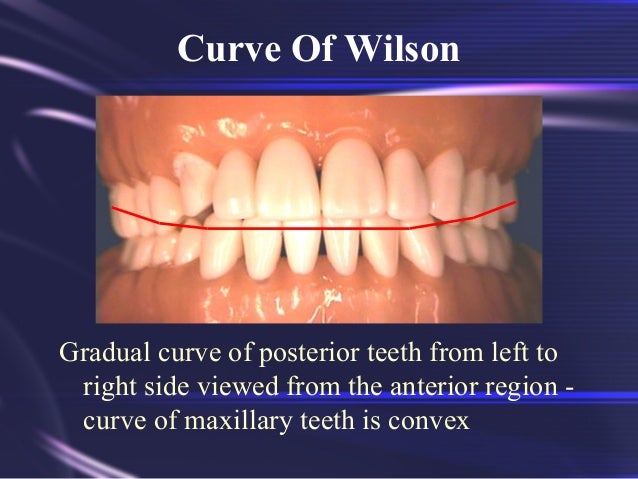 Curve Of Wilson

Gradual curve of posterior teeth from left to right side viewed from the anterior region - curve of maxillary teeth is convex